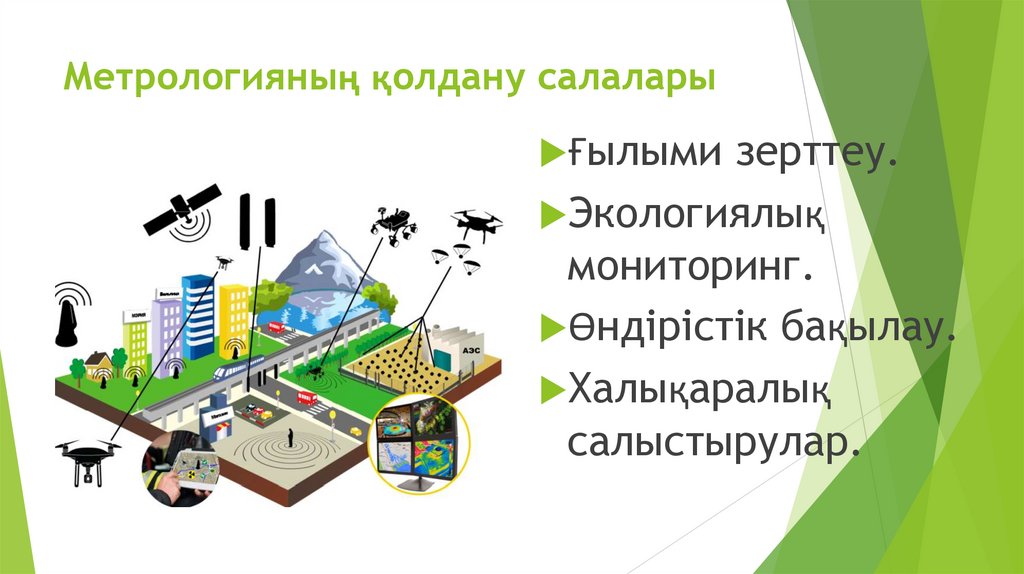 Метрологияның қолдану салалары

Ғылыми зерттеу.

Экологиялық мониторинг.

Өндірістік бақылау.

Халықаралық салыстырулар.

АЭС